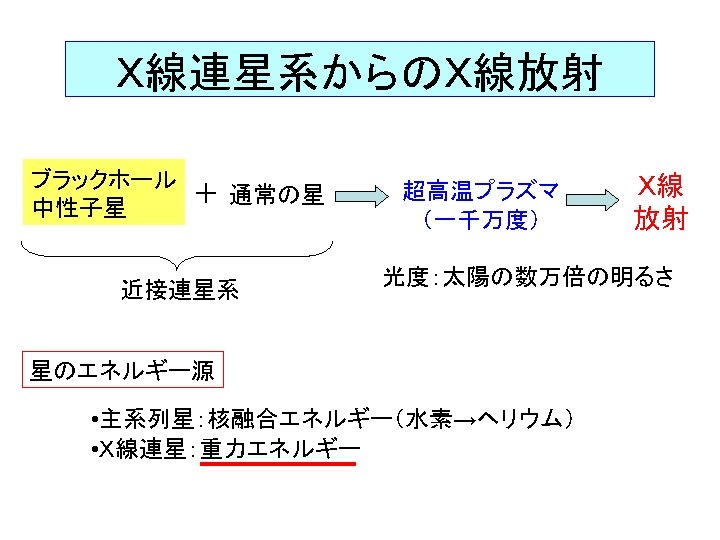 X線連星系からのX線放射

ブラックホール
中性子星

＋ 通常の星

超高温プラズマ
（一千万度）

X線
放射

近接連星系

光度：太陽の数万倍の明るさ

星のエネルギー源

•主系列星：核融合エネルギー（水素→ヘリウム）
•X線連星：重力エネルギー